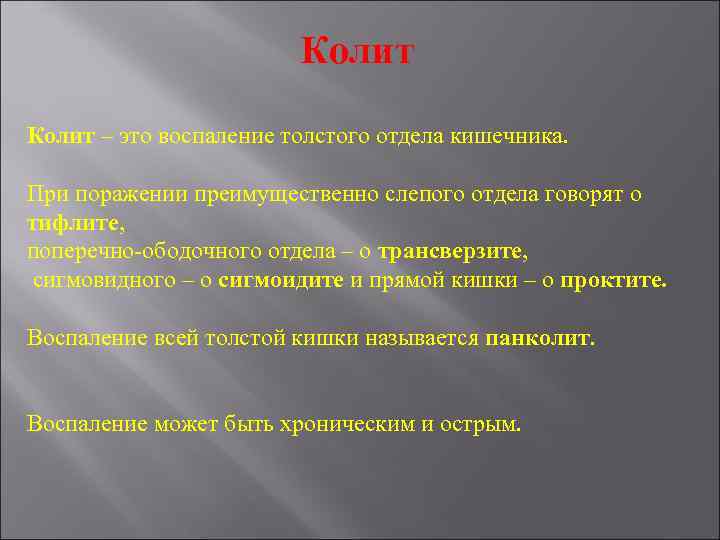 Колит

Колит – это воспаление толстого отдела кишечника.

При поражении преимущественно слепого отдела говорят о тифлите,
поперечно-ободочного отдела – о трансверзите,
сигмовидного – о сигмоидите и прямой кишки – о проктите.

Воспаление всей толстой кишки называется панколит.

Воспаление может быть хроническим и острым.